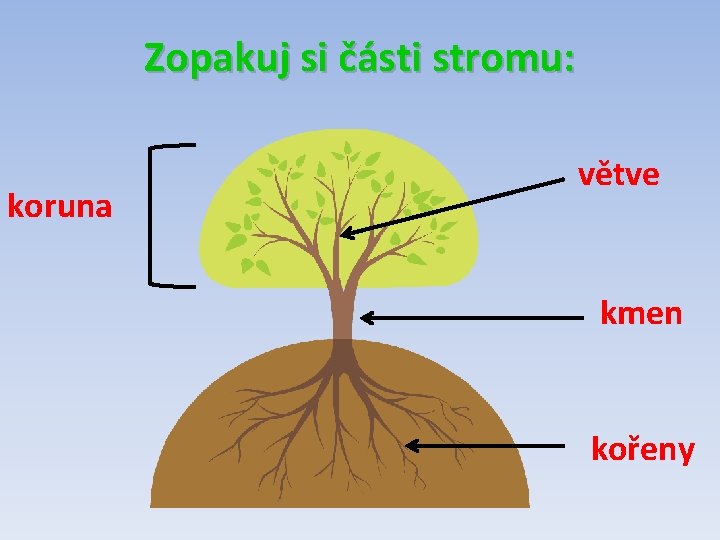 Zopakuj si části stromu:

koruna

větve

kmen

kořeny